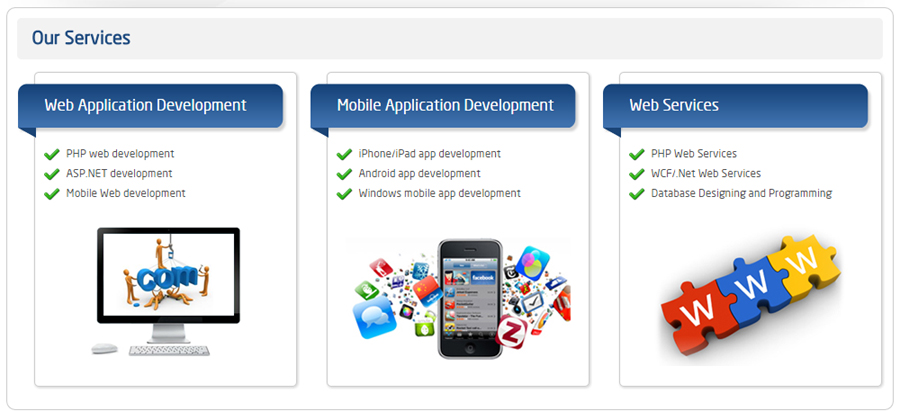 Our Services

Web Application Development

PHP web development
ASP.NET development
Mobile Web development

.com

Mobile Application Development

iPhone/iPad app development
Android app development
Windows mobile app development

facebook

Web Services

PHP Web Services
WCF/.Net Web Services
Database Designing and Programming

W W W